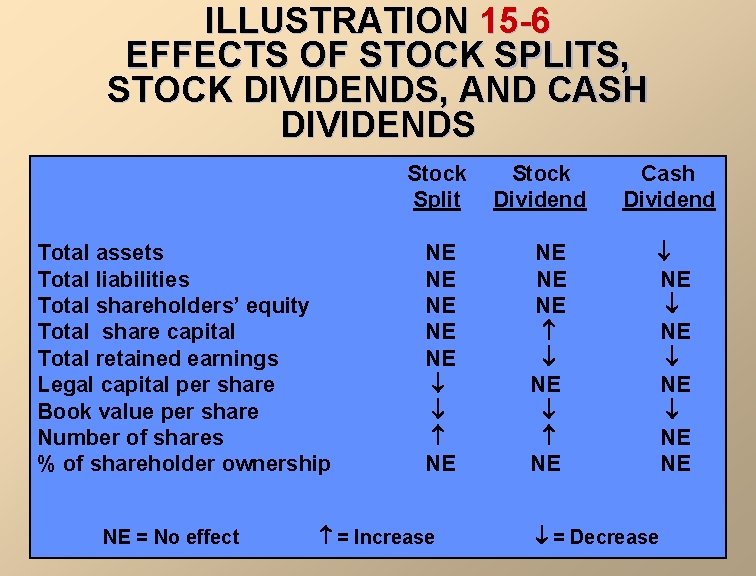 ILLUSTRATION 15-6
EFFECTS OF STOCK SPLITS, STOCK DIVIDENDS, AND CASH DIVIDENDS

| | Stock Split | Stock Dividend | Cash Dividend |
|---|---|---|---|
| Total assets | NE | NE | ↓ |
| Total liabilities | NE | NE | NE |
| Total shareholders' equity | NE | NE | ↓ |
| Total share capital | NE | ↑ | NE |
| Total retained earnings | NE | ↓ | ↓ |
| Legal capital per share | ↓ | NE | NE |
| Book value per share | ↓ | ↓ | ↓ |
| Number of shares | ↑ | ↑ | NE |
| % of shareholder ownership | NE | NE | NE |

NE = No effect ↑ = Increase ↓ = Decrease